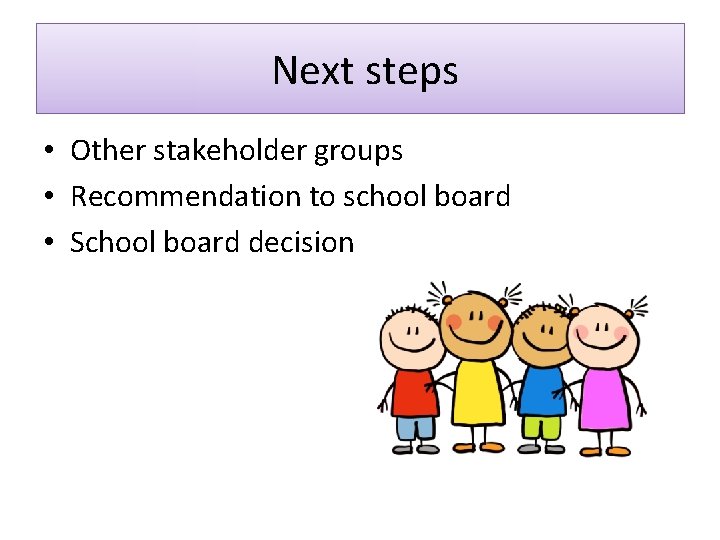 Next steps

• Other stakeholder groups
• Recommendation to school board
• School board decision